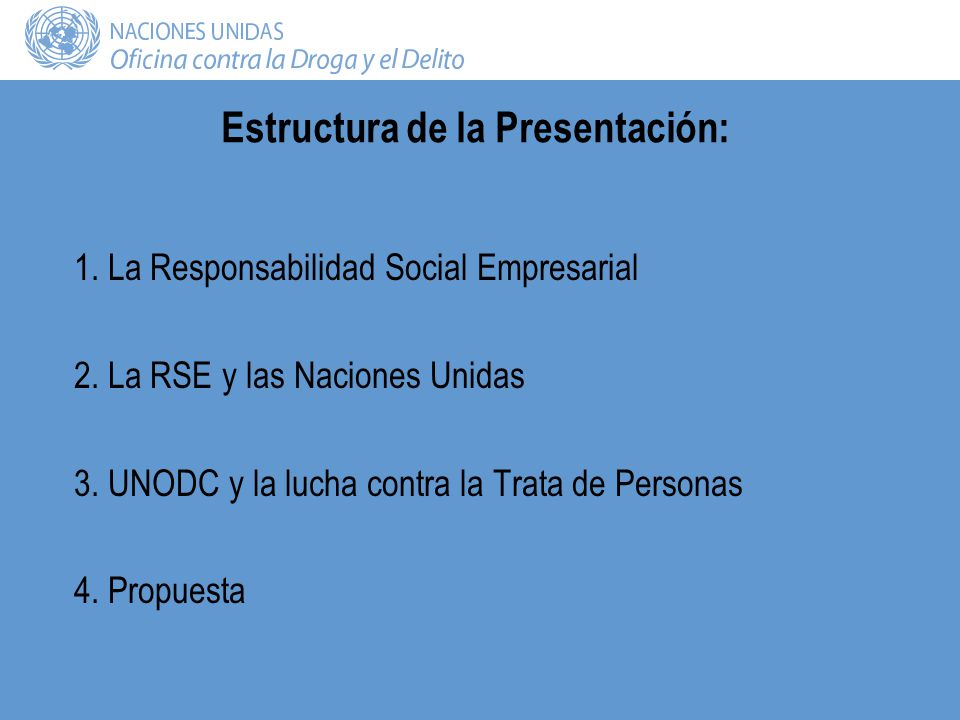 NACIONES UNIDAS
Oficina contra la Droga y el Delito

Estructura de la Presentación:

1. La Responsabilidad Social Empresarial

2. La RSE y las Naciones Unidas

3. UNODC y la lucha contra la Trata de Personas

4. Propuesta